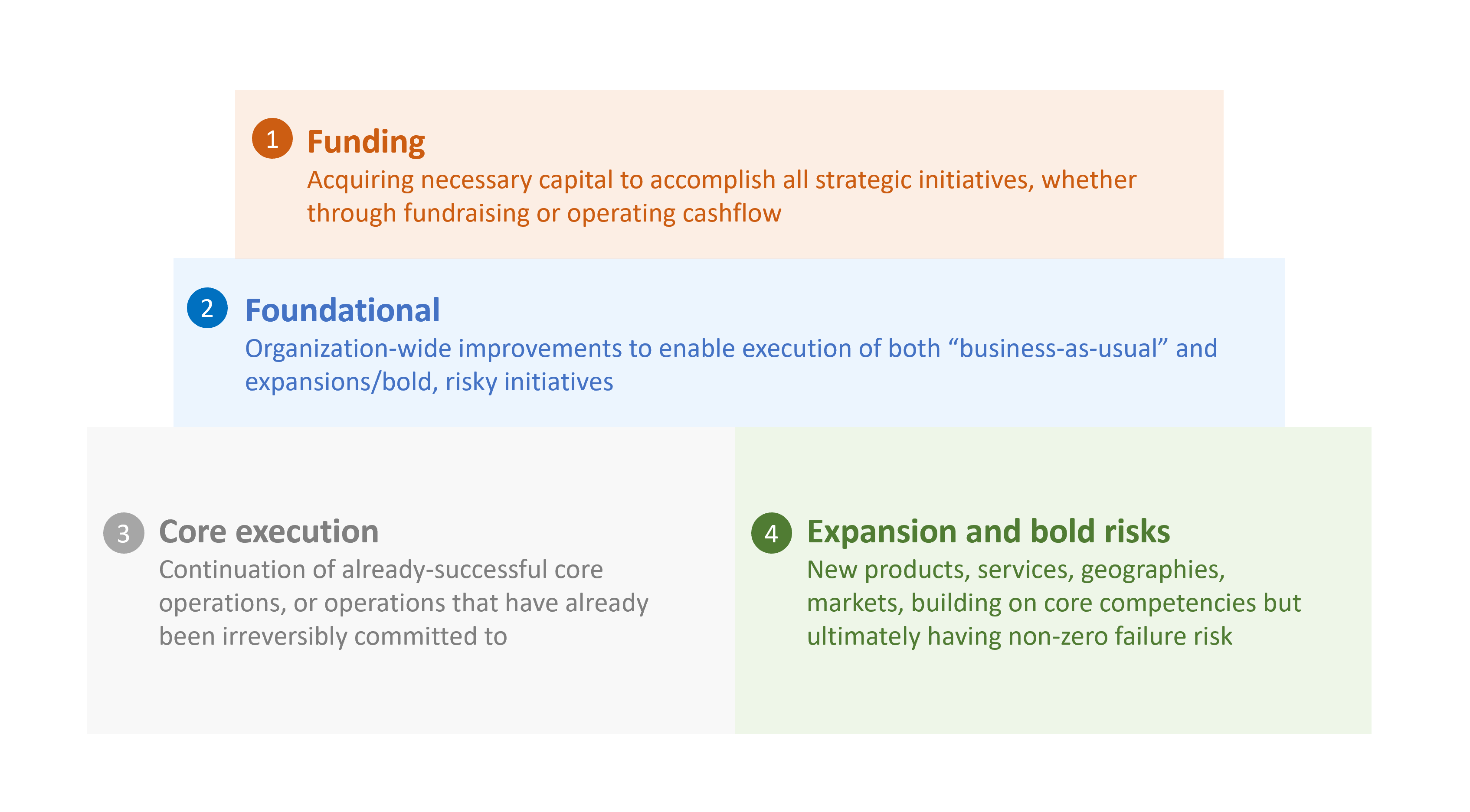 1 Funding
Acquiring necessary capital to accomplish all strategic initiatives, whether through fundraising or operating cashflow

2 Foundational
Organization-wide improvements to enable execution of both “business-as-usual” and expansions/bold, risky initiatives

3 Core execution
Continuation of already-successful core operations, or operations that have already been irreversibly committed to

4 Expansion and bold risks
New products, services, geographies, markets, building on core competencies but ultimately having non-zero failure risk